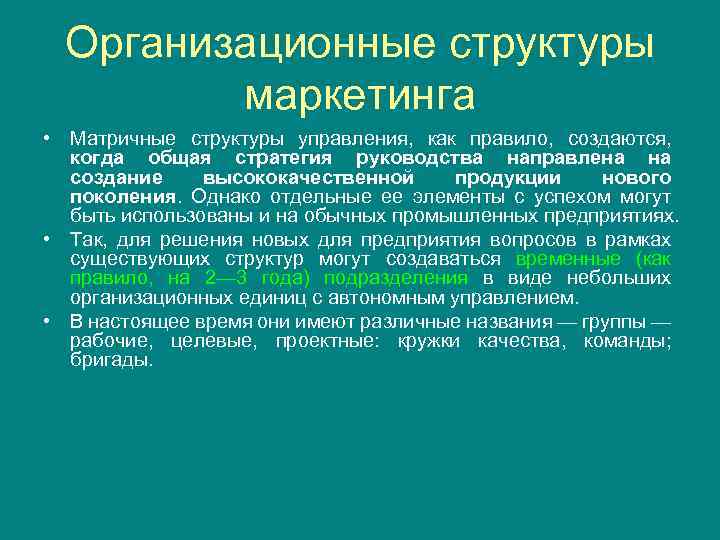 Организационные структуры маркетинга

• Матричные структуры управления, как правило, создаются, когда общая стратегия руководства направлена на создание высококачественной продукции нового поколения. Однако отдельные ее элементы с успехом могут быть использованы и на обычных промышленных предприятиях.

• Так, для решения новых для предприятия вопросов в рамках существующих структур могут создаваться временные (как правило, на 2—3 года) подразделения в виде небольших организационных единиц с автономным управлением.

• В настоящее время они имеют различные названия — группы — рабочие, целевые, проектные: кружки качества, команды; бригады.